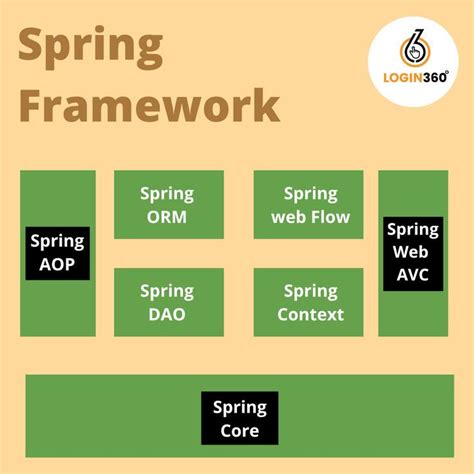 Spring Framework

LOGIN360°

Spring AOP

Spring ORM

Spring web Flow

Spring Web AVC

Spring DAO

Spring Context

Spring Core